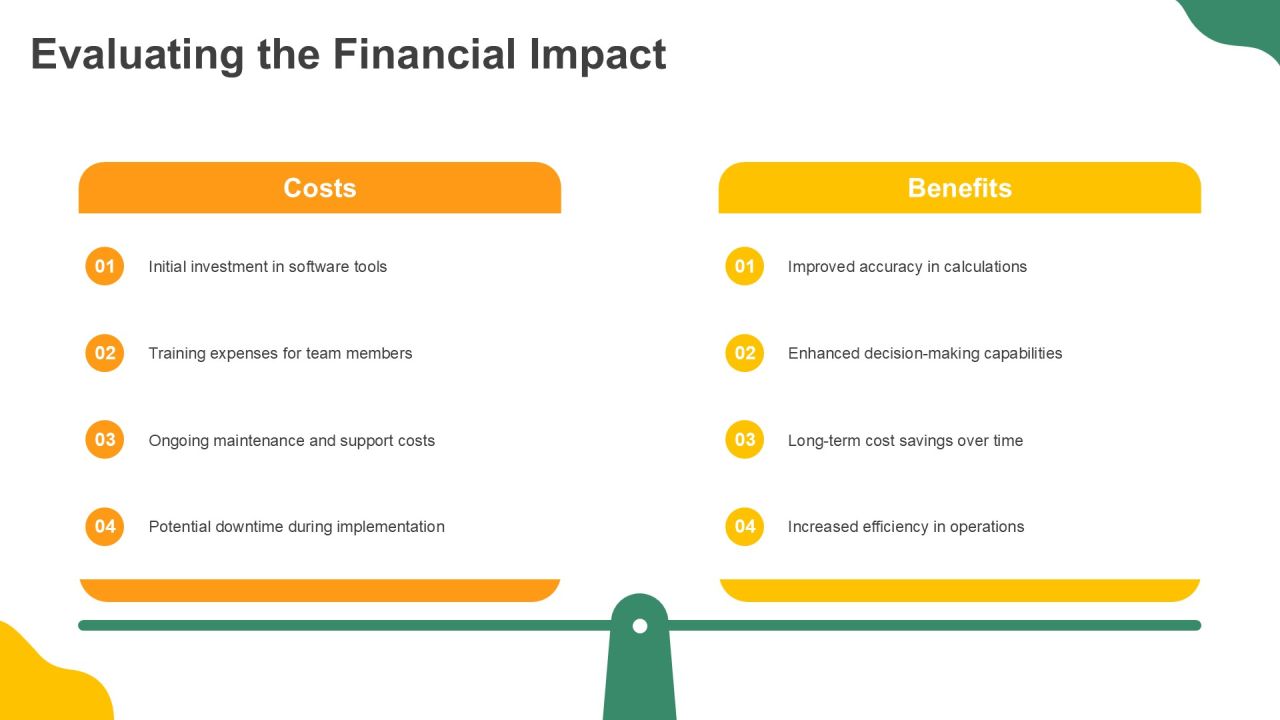 Evaluating the Financial Impact

Costs

01 Initial investment in software tools

02 Training expenses for team members

03 Ongoing maintenance and support costs

04 Potential downtime during implementation

Benefits

01 Improved accuracy in calculations

02 Enhanced decision-making capabilities

03 Long-term cost savings over time

04 Increased efficiency in operations